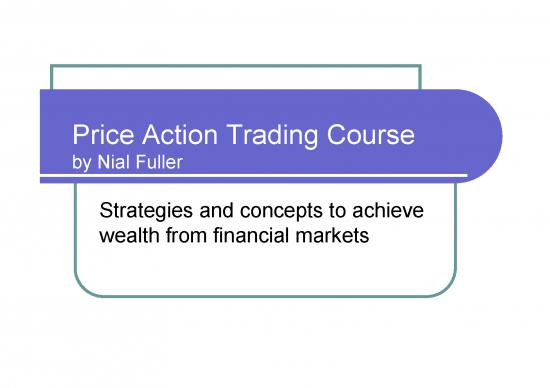 Price Action Trading Course
by Nial Fuller

Strategies and concepts to achieve wealth from financial markets